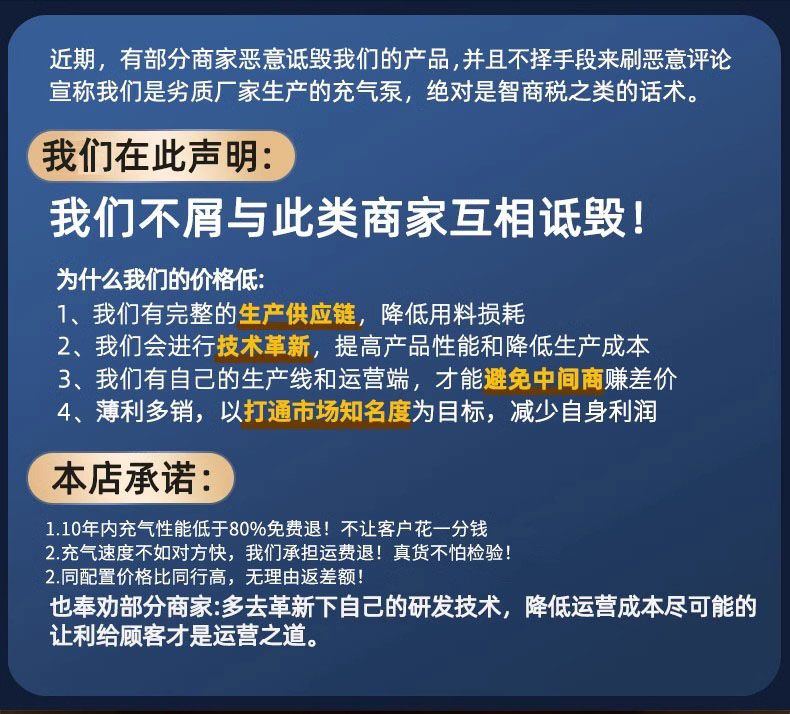 近期，有部分商家恶意诋毁我们的产品，并且不择手段来刷恶意评论宣称我们是劣质厂家生产的充气泵，绝对是智商税之类的话术。

我们在此声明：

我们不屑与此类商家互相诋毁！

为什么我们的价格低：
1、我们有完整的生产供应链，降低用料损耗
2、我们会进行技术革新，提高产品性能和降低生产成本
3、我们有自己的生产线和运营端，才能避免中间商赚差价
4、薄利多销，以打通市场知名度为目标，减少自身利润

本店承诺：

1.10年内充气性能低于80%免费退！不让客户花一分钱
2.充气速度不如对方快，我们承担运费退！真货不怕检验！
2.同配置价格比同行高，无理由返差额！
也奉劝部分商家：多去革新下自己的研发技术，降低运营成本尽可能的让利给顾客才是运营之道。